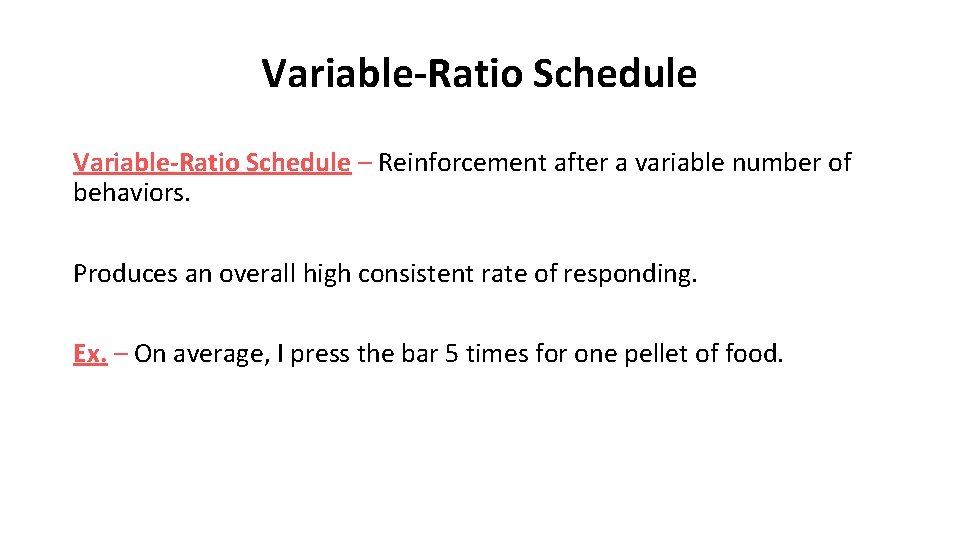 Variable-Ratio Schedule

Variable-Ratio Schedule – Reinforcement after a variable number of behaviors.

Produces an overall high consistent rate of responding.

Ex. – On average, I press the bar 5 times for one pellet of food.